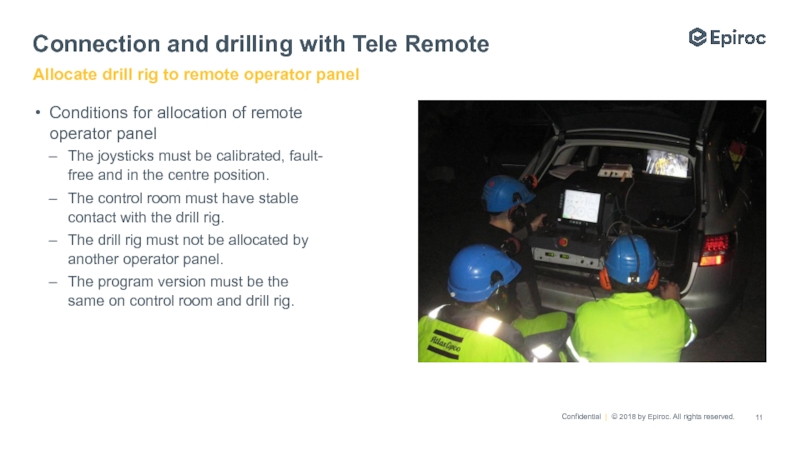 Connection and drilling with Tele Remote

Epiroc

Allocate drill rig to remote operator panel

• Conditions for allocation of remote operator panel
– The joysticks must be calibrated, fault-free and in the centre position.
– The control room must have stable contact with the drill rig.
– The drill rig must not be allocated by another operator panel.
– The program version must be the same on control room and drill rig.

Atlas Copco

Confidential | © 2018 by Epiroc. All rights reserved. 11